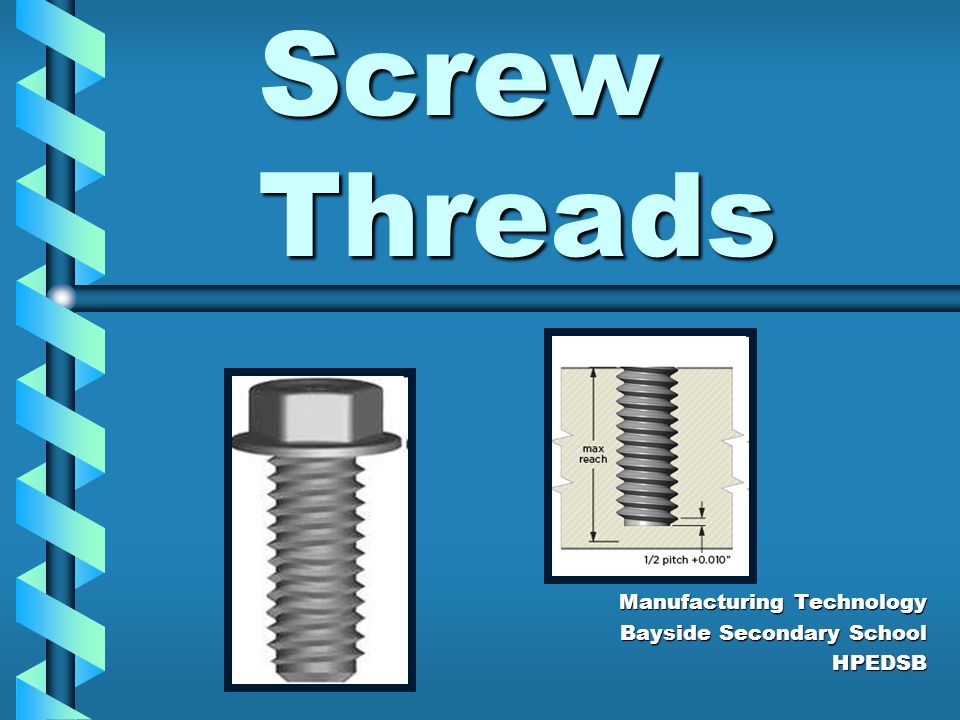 Screw Threads

max reach

1/2 pitch +0.010"

Manufacturing Technology
Bayside Secondary School
HPEDSB